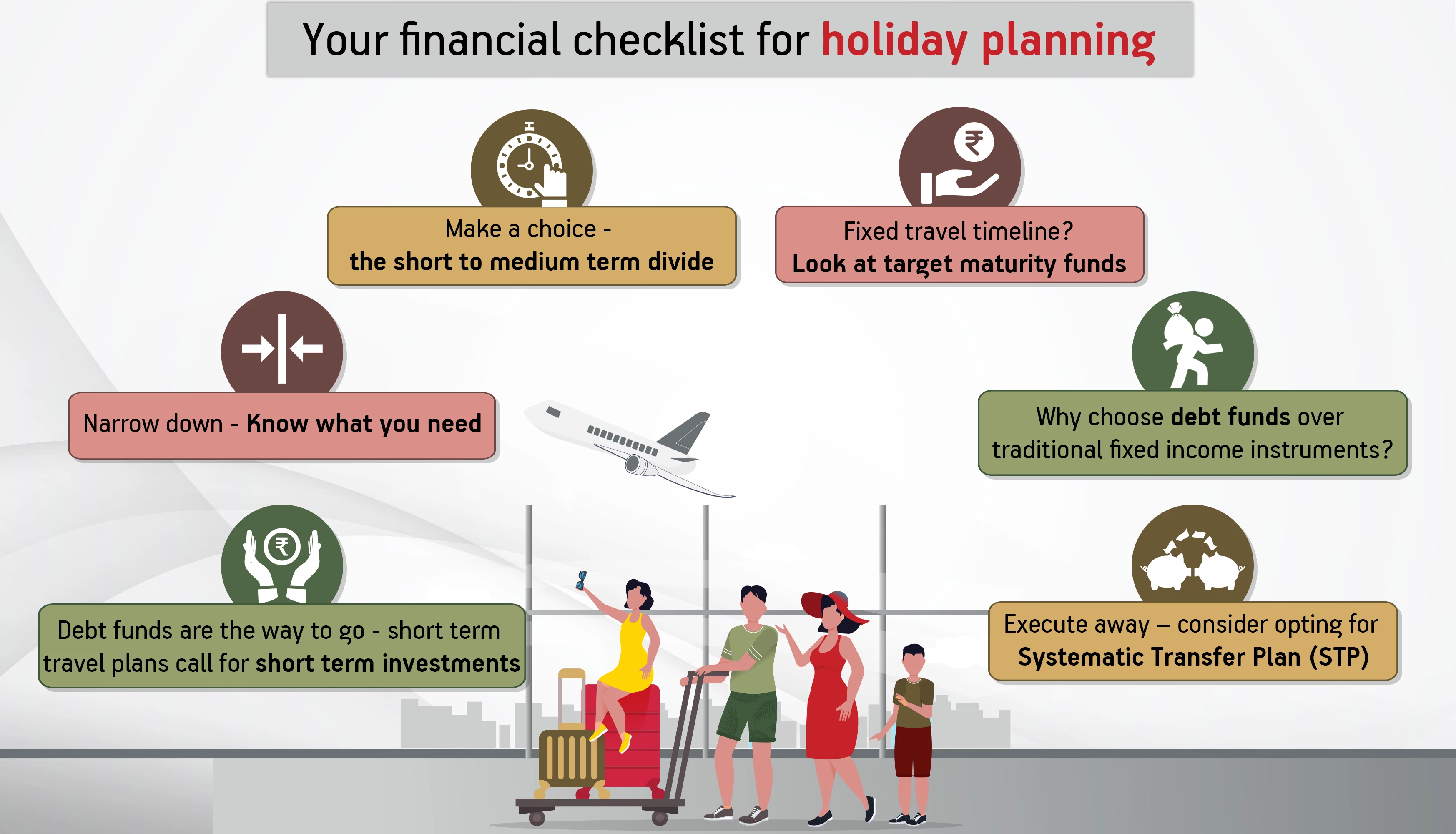 Your financial checklist for holiday planning

Make a choice -
the short to medium term divide

Fixed travel timeline?
Look at target maturity funds

Narrow down - Know what you need

Why choose debt funds over traditional fixed income instruments?

Debt funds are the way to go - short term travel plans call for short term investments

Execute away – consider opting for Systematic Transfer Plan (STP)